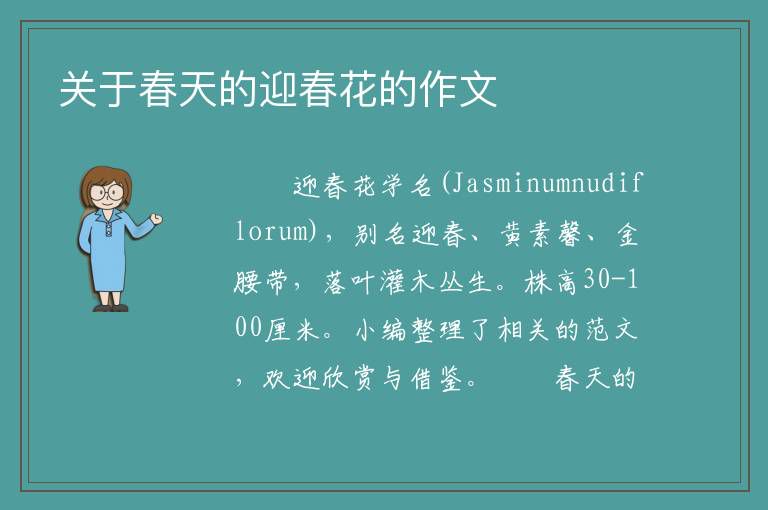 关于春天的迎春花的作文

迎春花学名(Jasminumnudiflorum)，别名迎春、黄素馨、金腰带，落叶灌木丛生。株高30-100厘米。小编整理了相关的范文，欢迎欣赏与借鉴。 春天的